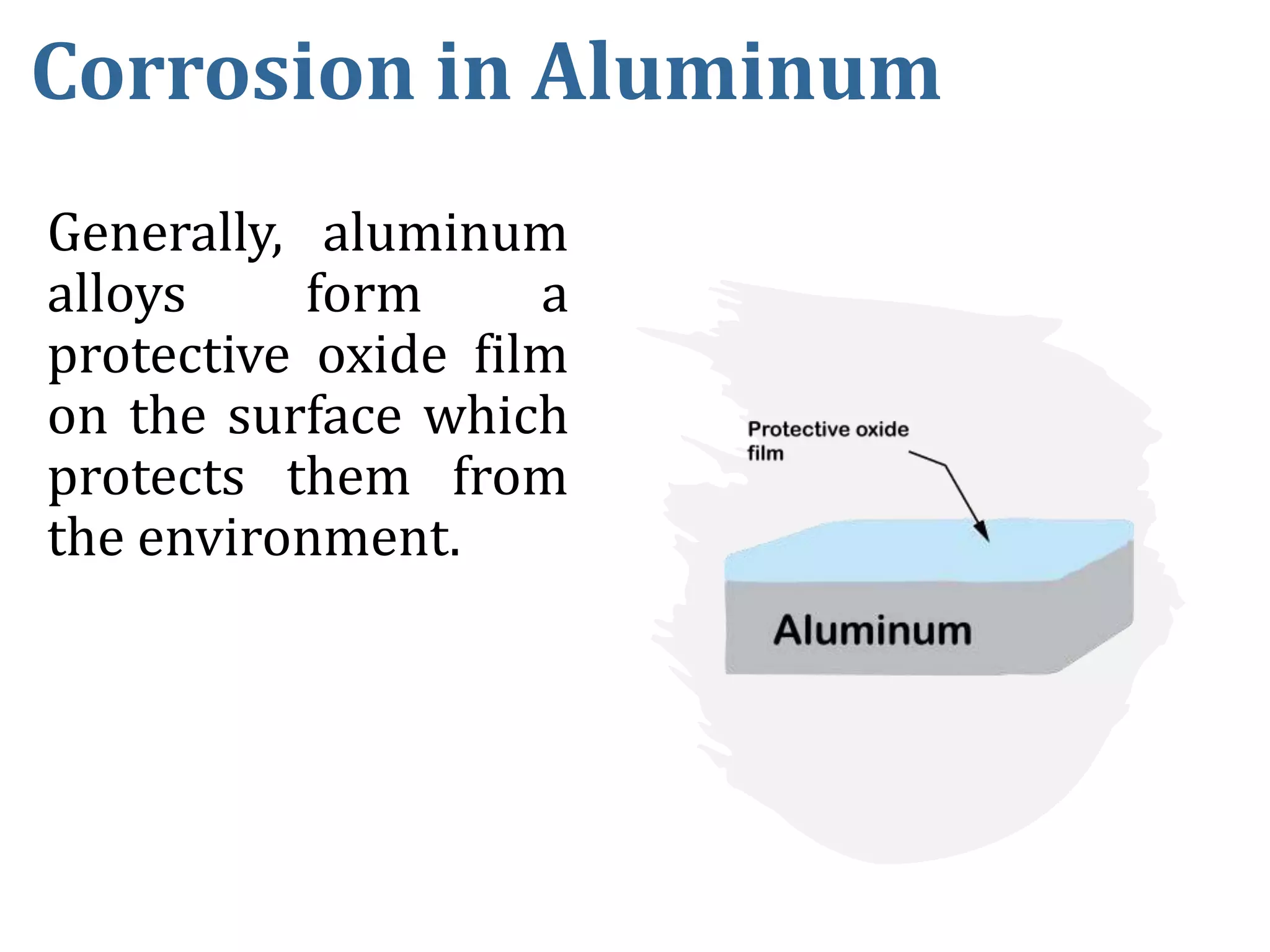 Corrosion in Aluminum

Generally, aluminum alloys form a protective oxide film on the surface which protects them from the environment.

Protective oxide film

Aluminum